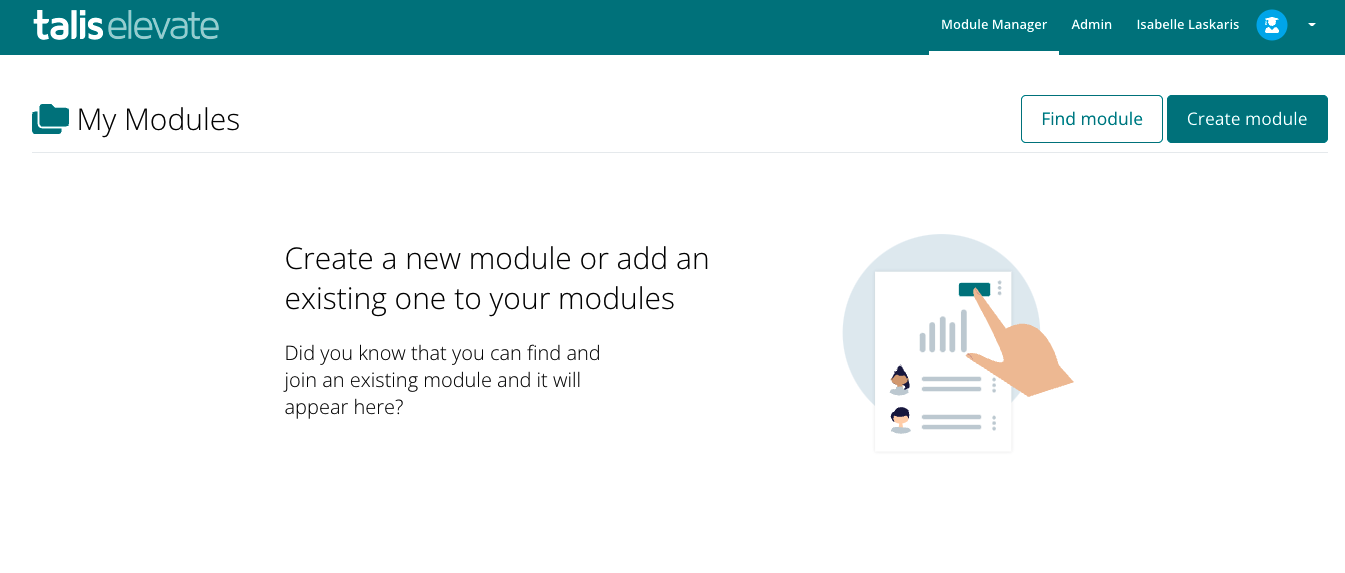 talis elevate

Module Manager Admin Isabelle Laskaris

My Modules

Find module Create module

Create a new module or add an existing one to your modules

Did you know that you can find and join an existing module and it will appear here?